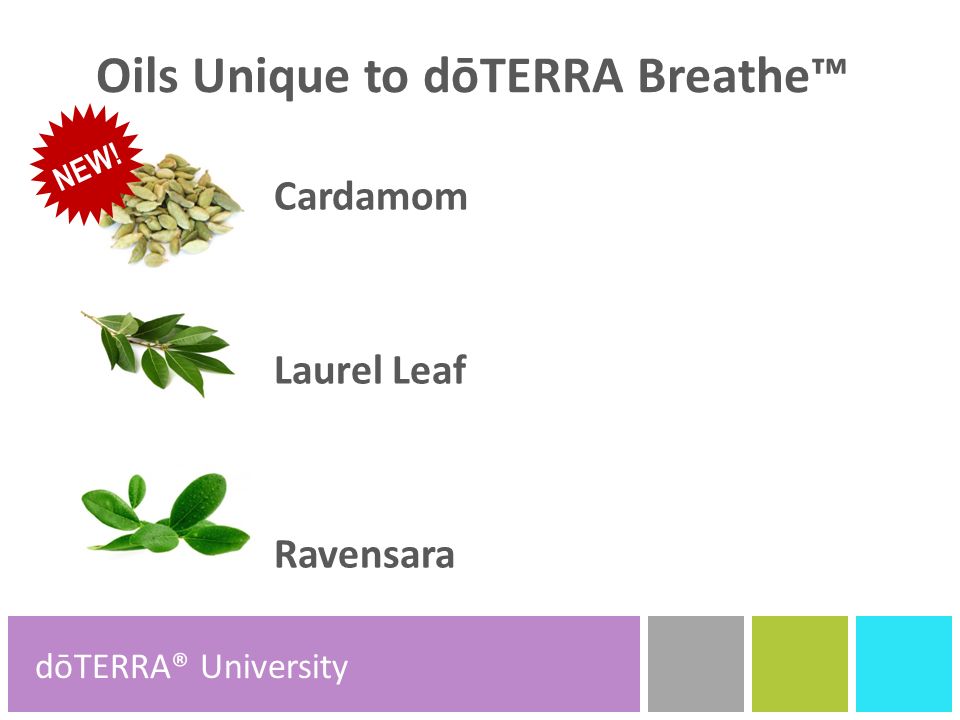 Oils Unique to dōTERRA Breathe™

NEW!

Cardamom

Laurel Leaf

Ravensara

dōTERRA® University